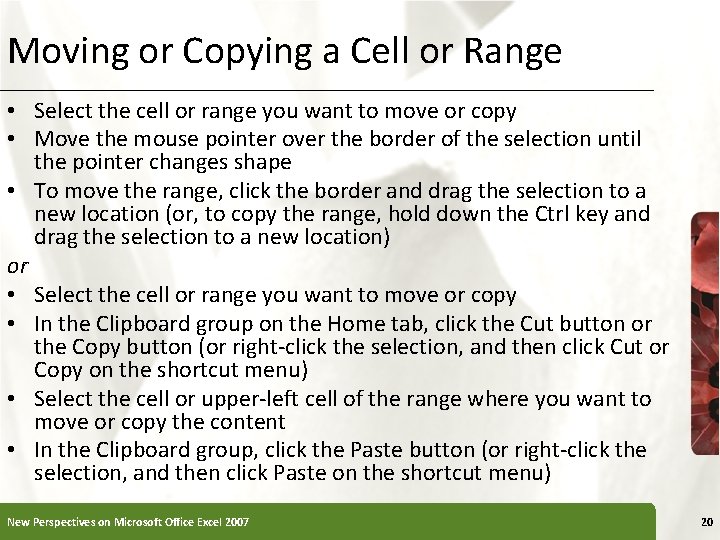 Moving or Copying a Cell or Range

• Select the cell or range you want to move or copy
• Move the mouse pointer over the border of the selection until the pointer changes shape
• To move the range, click the border and drag the selection to a new location (or, to copy the range, hold down the Ctrl key and drag the selection to a new location)

or

• Select the cell or range you want to move or copy
• In the Clipboard group on the Home tab, click the Cut button or the Copy button (or right-click the selection, and then click Cut or Copy on the shortcut menu)
• Select the cell or upper-left cell of the range where you want to move or copy the content
• In the Clipboard group, click the Paste button (or right-click the selection, and then click Paste on the shortcut menu)

New Perspectives on Microsoft Office Excel 2007

20